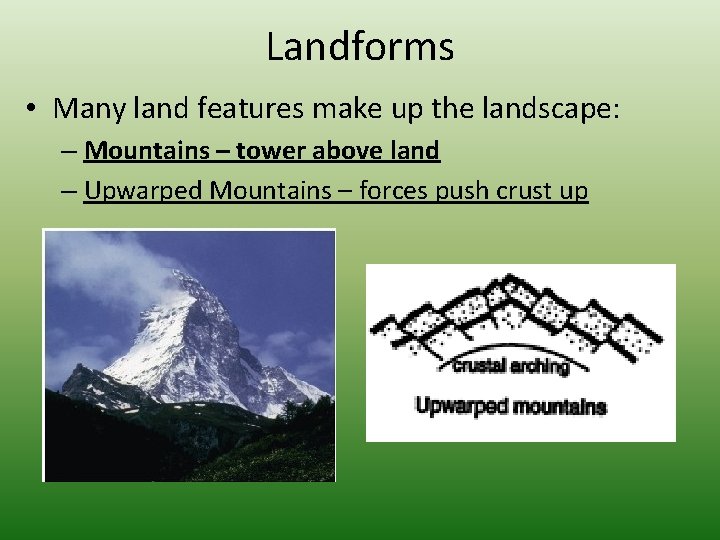 Landforms

• Many land features make up the landscape:

– Mountains – tower above land

– Upwarped Mountains – forces push crust up

crustal arching

Upwarped mountains